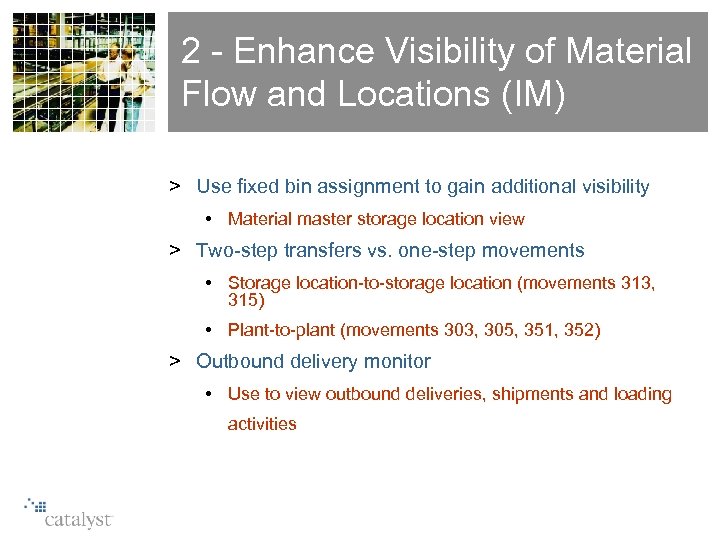 2 - Enhance Visibility of Material Flow and Locations (IM)

> Use fixed bin assignment to gain additional visibility

• Material master storage location view

> Two-step transfers vs. one-step movements

• Storage location-to-storage location (movements 313, 315)

• Plant-to-plant (movements 303, 305, 351, 352)

> Outbound delivery monitor

• Use to view outbound deliveries, shipments and loading activities

catalyst